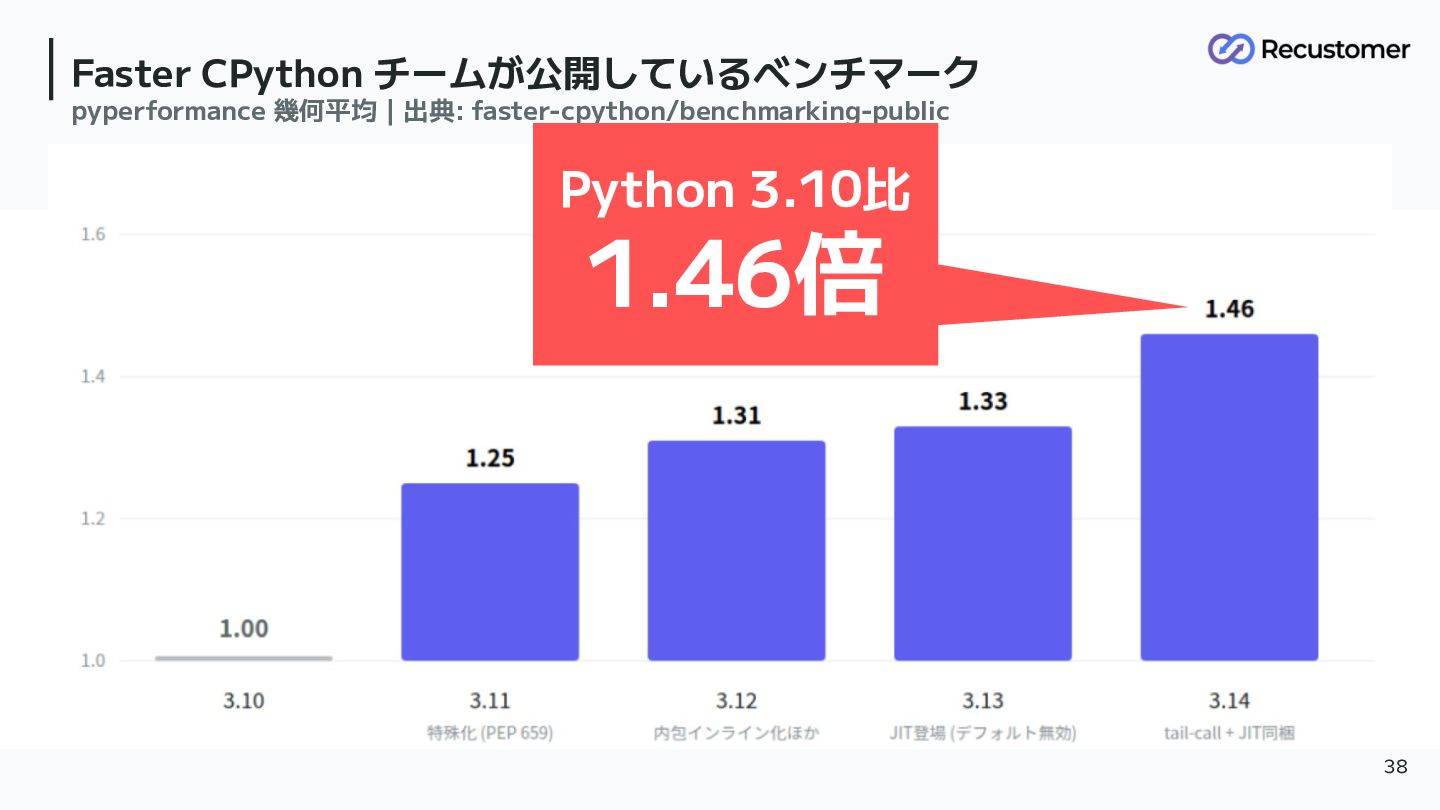 Faster CPython チームが公開しているベンチマーク
pyperformance 幾何平均 | 出典: faster-cpython/benchmarking-public

Recustomer

Python 3.10比
1.46倍

1.6
1.4
1.2
1.0

1.00
1.25
1.31
1.33
1.46

3.10
3.11
特殊化 (PEP 659)
3.12
内包インライン化ほか
3.13
JIT登場 (デフォルト無効)
3.14
tail-call + JIT同梱

38